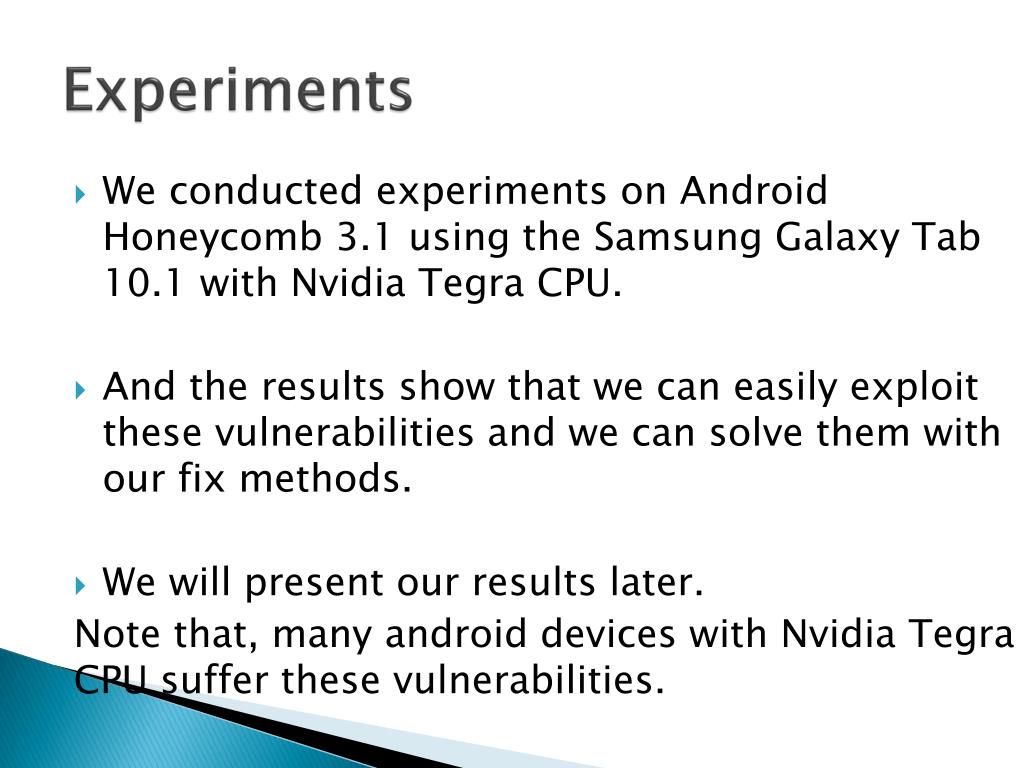 Experiments

We conducted experiments on Android Honeycomb 3.1 using the Samsung Galaxy Tab 10.1 with Nvidia Tegra CPU.

And the results show that we can easily exploit these vulnerabilities and we can solve them with our fix methods.

We will present our results later.

Note that, many android devices with Nvidia Tegra CPU suffer these vulnerabilities.